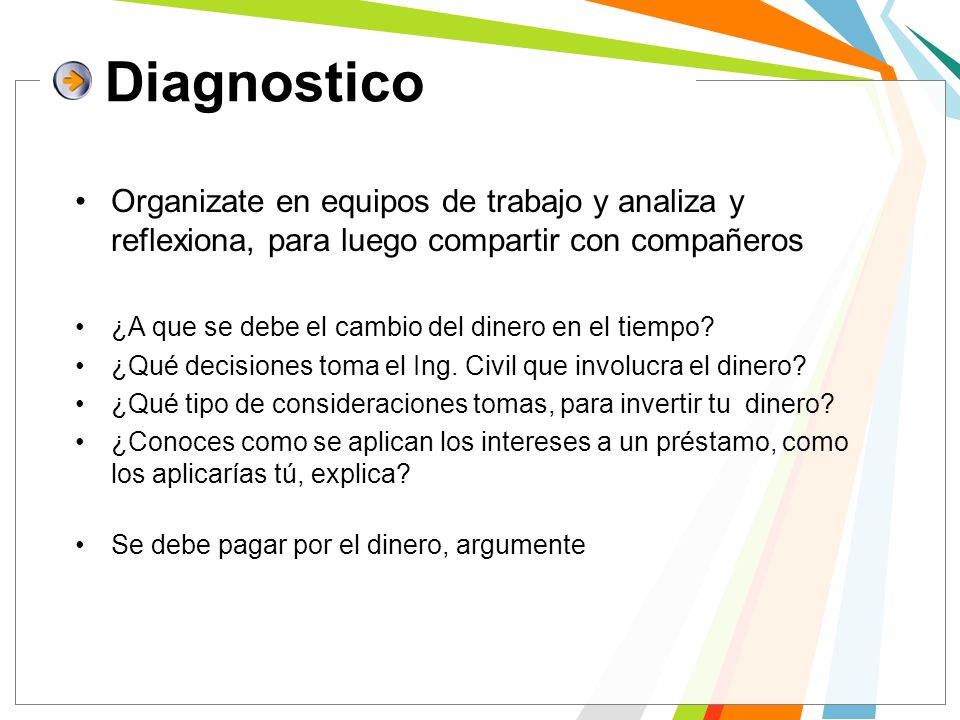 Diagnostico

• Organizate en equipos de trabajo y analiza y reflexiona, para luego compartir con compañeros

• ¿A que se debe el cambio del dinero en el tiempo?
• ¿Qué decisiones toma el Ing. Civil que involucra el dinero?
• ¿Qué tipo de consideraciones tomas, para invertir tu dinero?
• ¿Conoces como se aplican los intereses a un préstamo, como los aplicarías tú, explica?

• Se debe pagar por el dinero, argumente